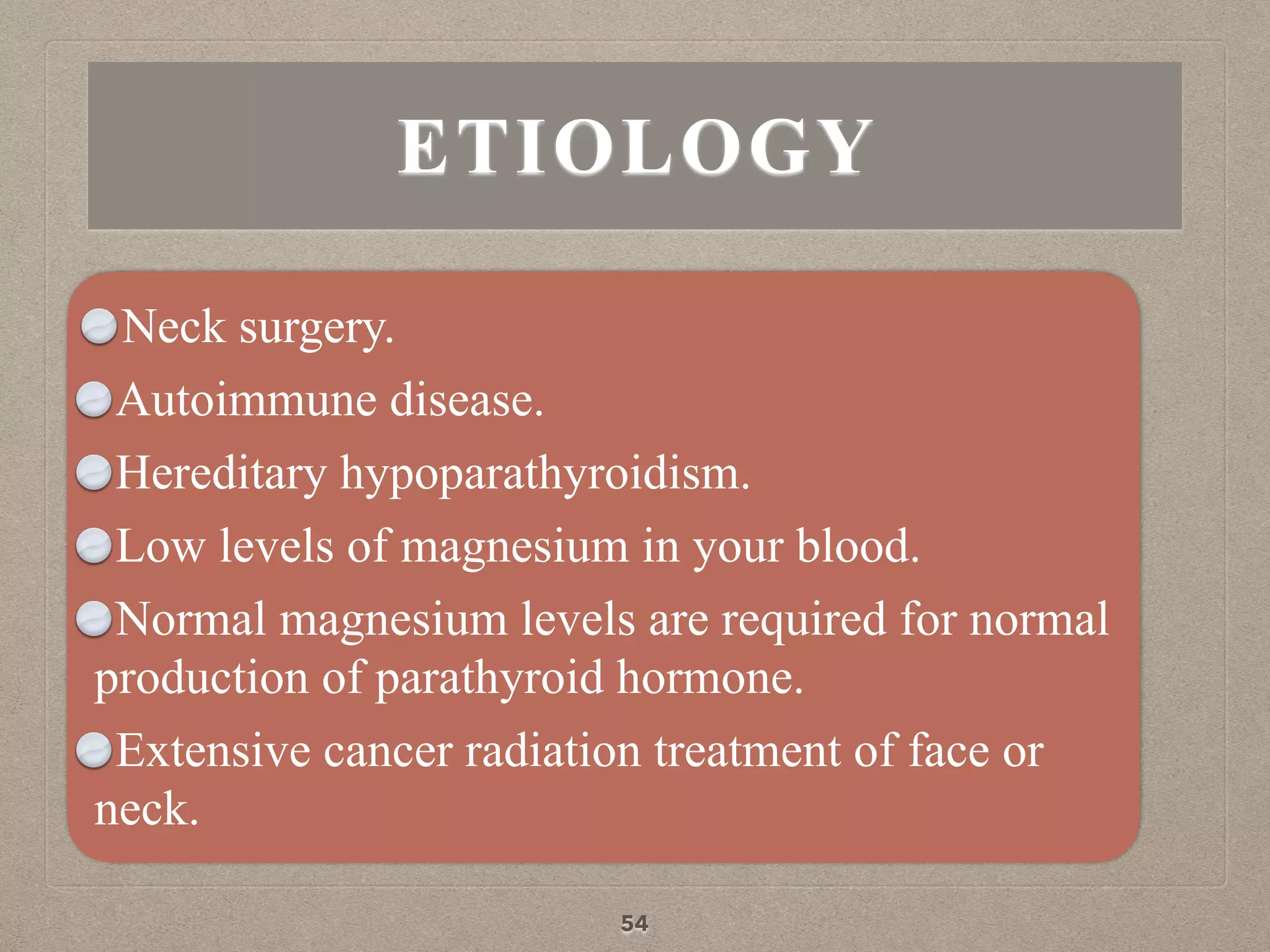 ETIOLOGY

Neck surgery.

Autoimmune disease.

Hereditary hypoparathyroidism.

Low levels of magnesium in your blood.

Normal magnesium levels are required for normal production of parathyroid hormone.

Extensive cancer radiation treatment of face or neck.

54